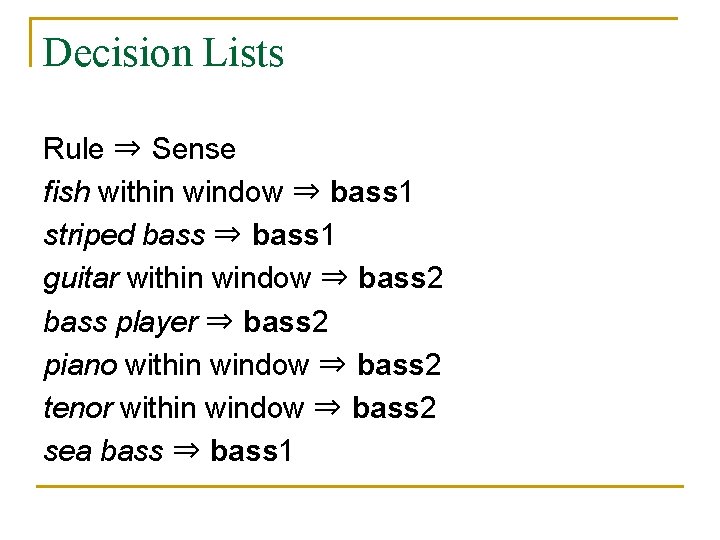 Decision Lists

Rule ⇒ Sense
fish within window ⇒ bass1
striped bass ⇒ bass1
guitar within window ⇒ bass2
bass player ⇒ bass2
piano within window ⇒ bass2
tenor within window ⇒ bass2
sea bass ⇒ bass1